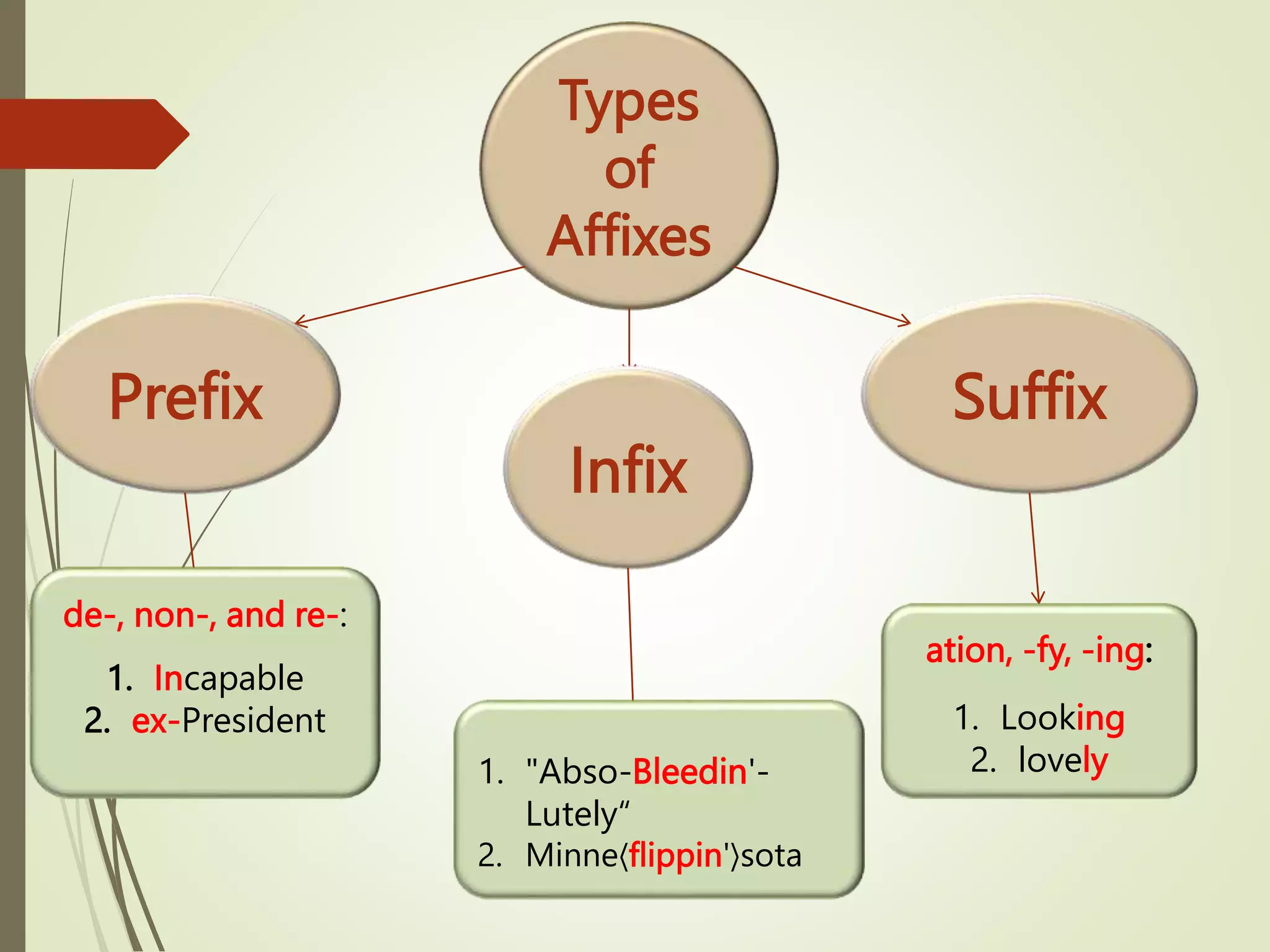 Types of Affixes

Prefix

Infix

Suffix

de-, non-, and re-:

1. Incapable
2. ex-President

1. "Abso-Bleedin'-Lutely“
2. Minne⟨flippin'⟩sota

ation, -fy, -ing:

1. Looking
2. lovely